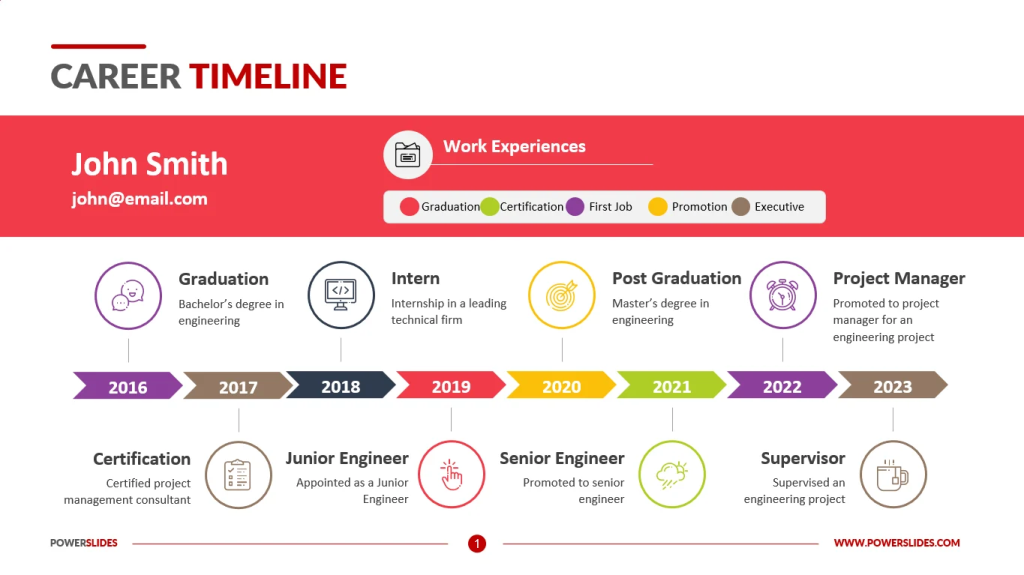 CAREER TIMELINE

John Smith
john@email.com

Work Experiences

Graduation Certification First Job Promotion Executive

Graduation
Bachelor's degree in engineering

Intern
Internship in a leading technical firm

Post Graduation
Master's degree in engineering

Project Manager
Promoted to project manager for an engineering project

2016 2017 2018 2019 2020 2021 2022 2023

Certification
Certified project management consultant

Junior Engineer
Appointed as a Junior Engineer

Senior Engineer
Promoted to senior engineer

Supervisor
Supervised an engineering project

POWERSLIDES 1 WWW.POWERSLIDES.COM